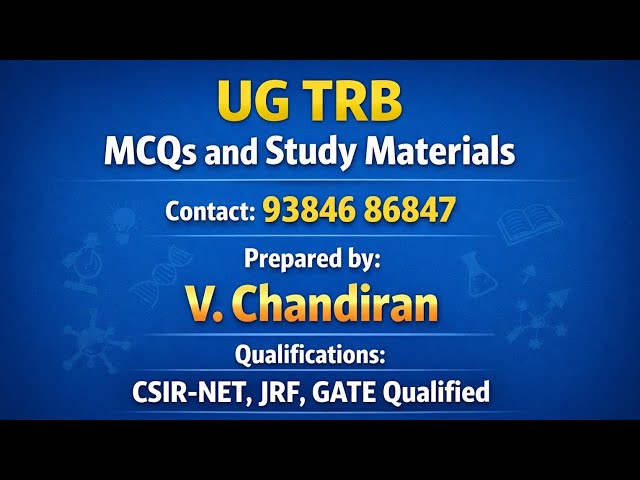 UG TRB
MCQs and Study Materials

Contact: 93846 86847

Prepared by:
V. Chandiran

Qualifications:
CSIR-NET, JRF, GATE Qualified